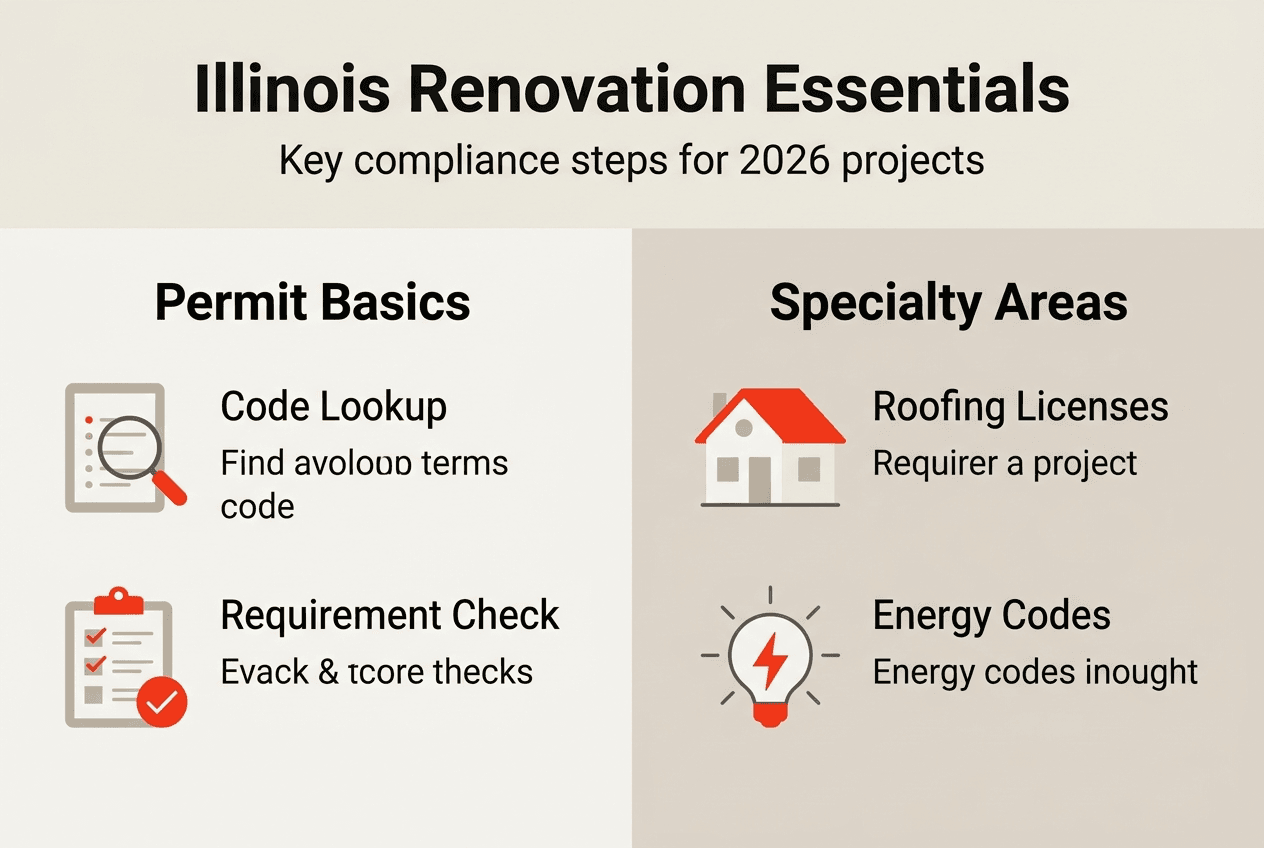 Illinois Renovation Essentials

Key compliance steps for 2026 projects

Permit Basics

Code Lookup

Find avoloop terms code

Requirement Check

Evack & tcore thecks

Specialty Areas

Roofing Licenses

Requirer a project

Energy Codes

Energy codes inought